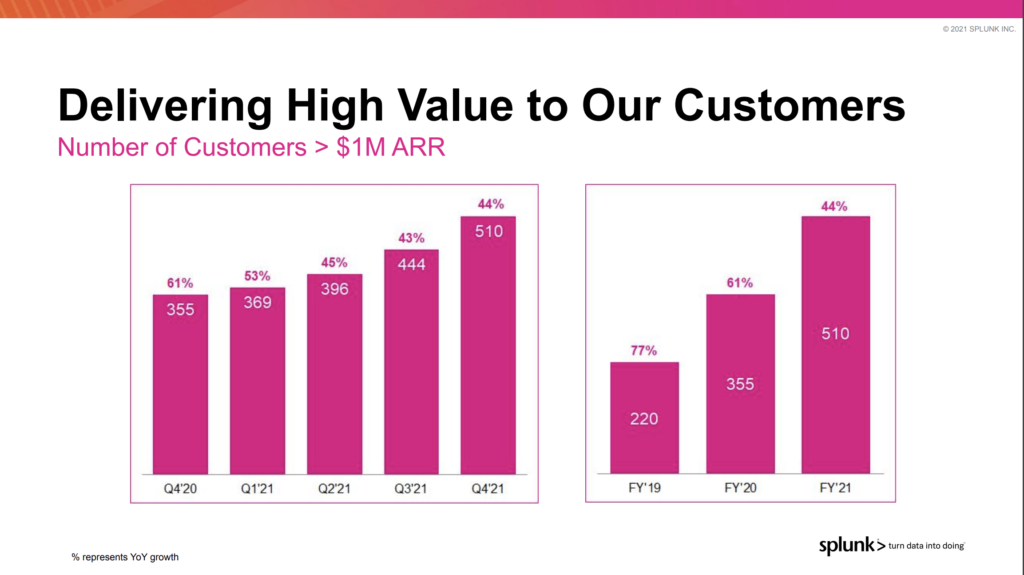 © 2021 SPLUNK INC.

Delivering High Value to Our Customers

Number of Customers > $1M ARR

61%
355
Q4'20

53%
369
Q1'21

45%
396
Q2'21

43%
444
Q3'21

44%
510
Q4'21

77%
220
FY'19

61%
355
FY'20

44%
510
FY'21

% represents YoY growth

splunk> turn data into doing